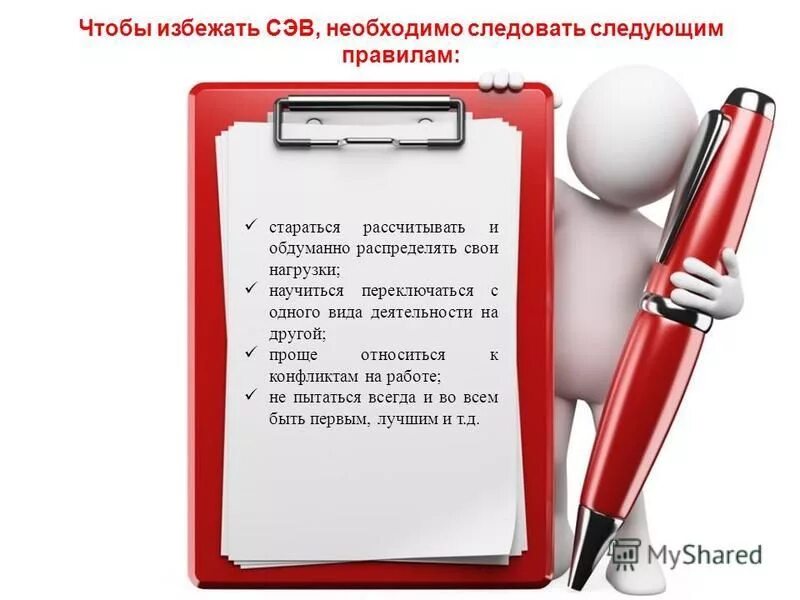 Чтобы избежать СЭВ, необходимо следовать следующим правилам:

✓ стараться рассчитывать и обдуманно распределять свои нагрузки;
✓ научиться переключаться с одного вида деятельности на другой;
✓ проще относиться к конфликтам на работе;
✓ не пытаться всегда и во всем быть первым, лучшим и т.д.

MyShared